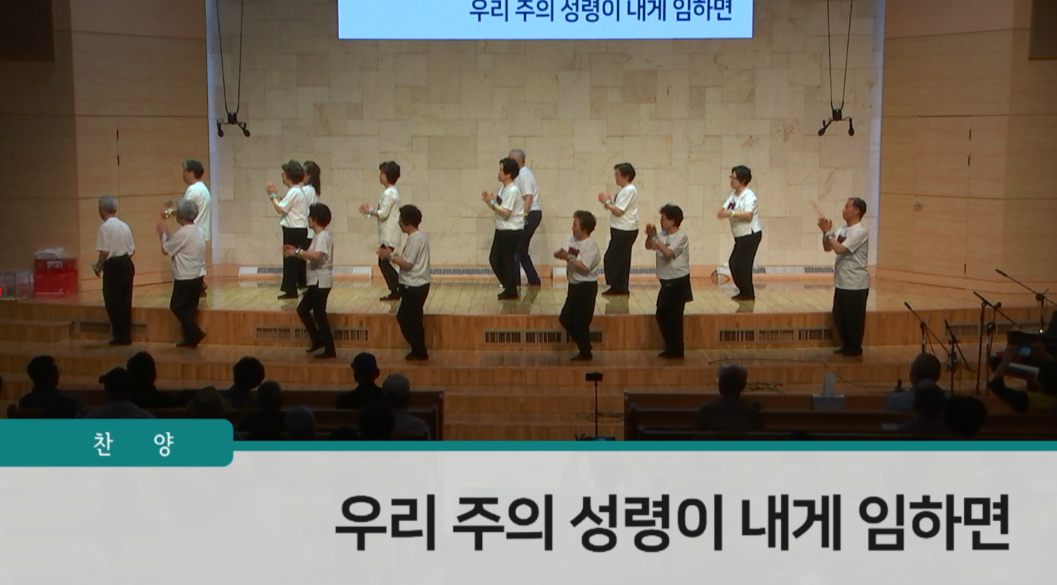 우리 주의 성령이 내게 임하면

찬 양

우리 주의 성령이 내게 임하면